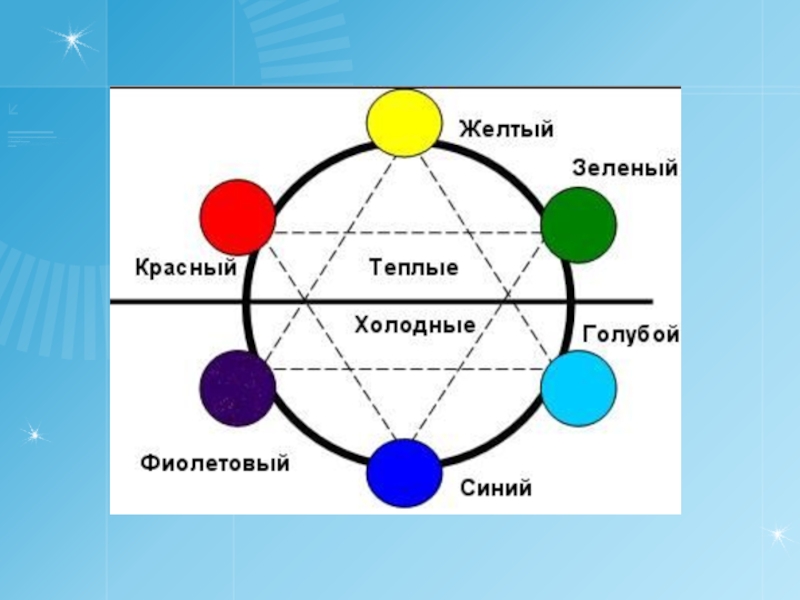 Желтый
Зеленый
Красный
Теплые
Холодные
Голубой
Фиолетовый
Синий